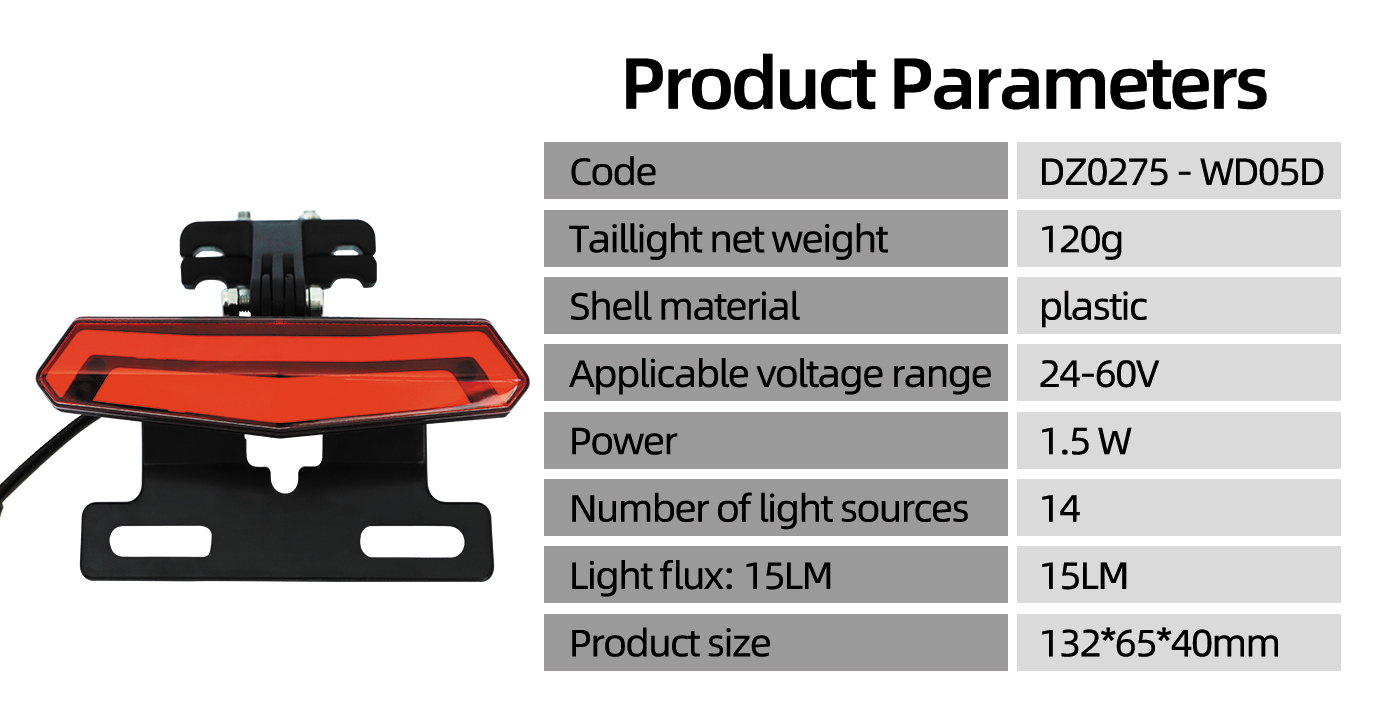 Product Parameters

| Code | DZ0275 - WD05D |
|---|---|
| Taillight net weight | 120g |
| Shell material | plastic |
| Applicable voltage range | 24-60V |
| Power | 1.5 W |
| Number of light sources | 14 |
| Light flux: 15LM | 15LM |
| Product size | 132*65*40mm |